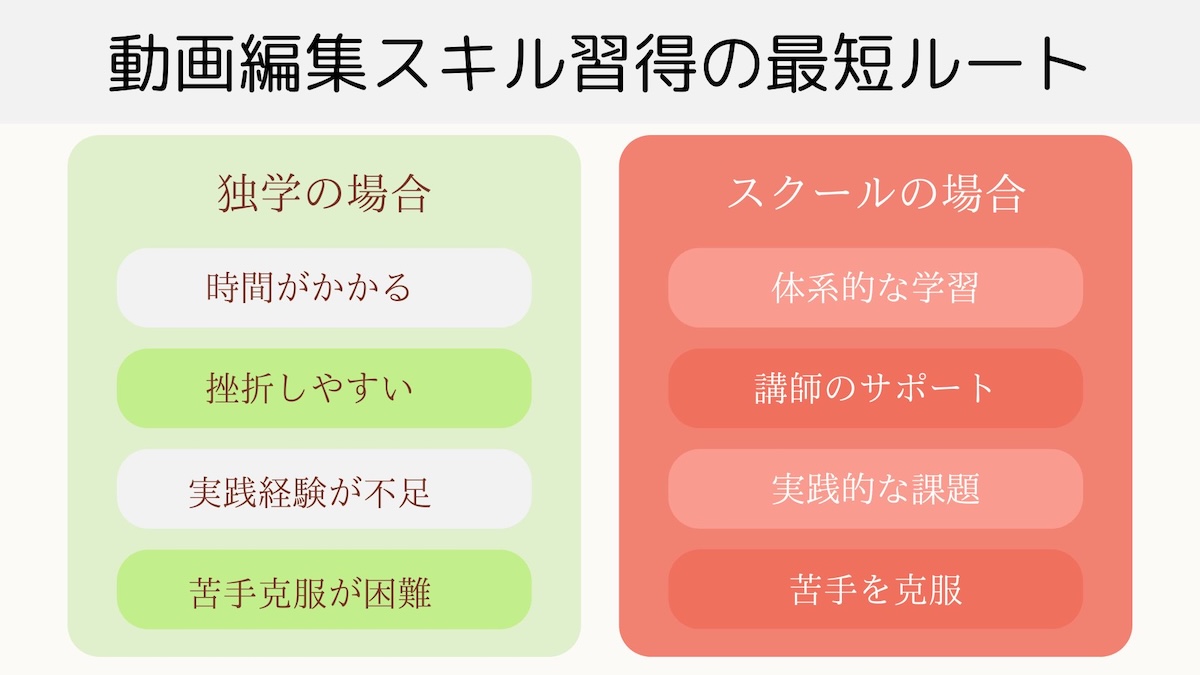 動画編集スキル習得の最短ルート

独学の場合

時間がかかる

挫折しやすい

実践経験が不足

苦手克服が困難

スクールの場合

体系的な学習

講師のサポート

実践的な課題

苦手を克服